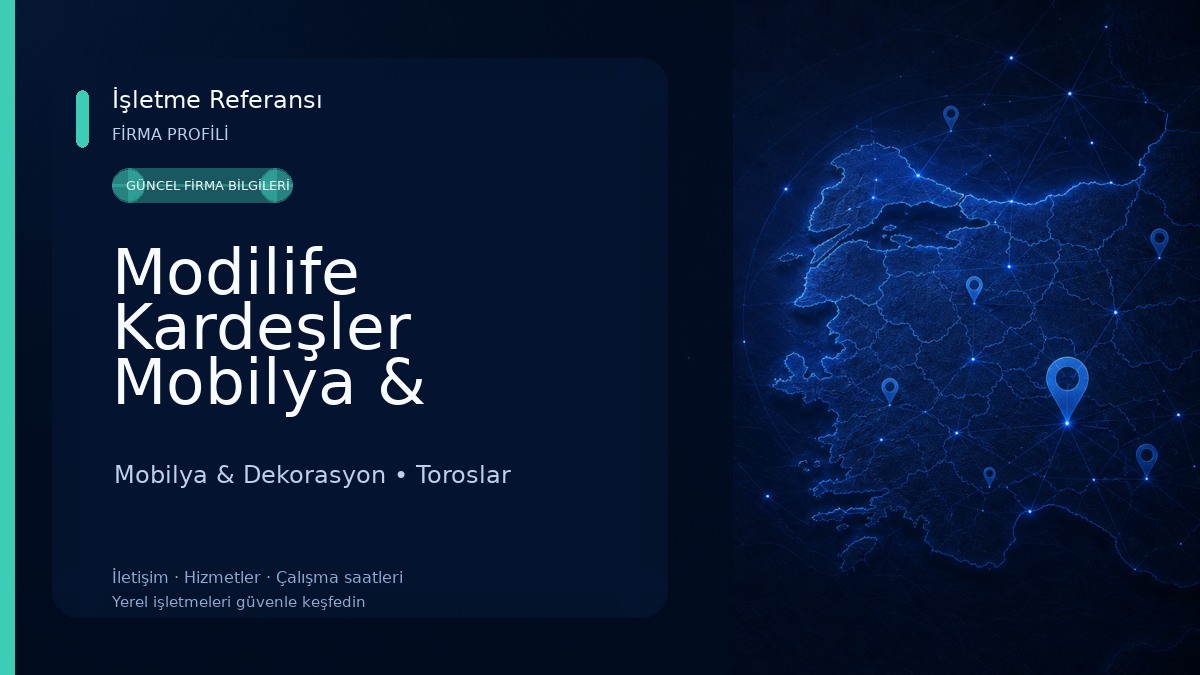 İşletme Referansı
FİRMA PROFİLİ

GÜNCEL FİRMA BİLGİLERİ

Modilife Kardeşler Mobilya &

Mobilya & Dekorasyon • Toroslar

İletişim · Hizmetler · Çalışma saatleri
Yerel işletmeleri güvenle keşfedin